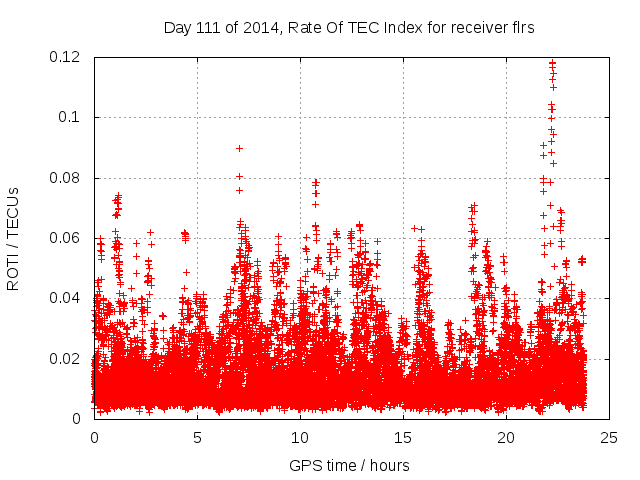 Day 111 of 2014, Rate Of TEC Index for receiver flrs

ROTI / TECUs

0.12
0.1
0.08
0.06
0.04
0.02
0

0
5
10
15
20
25

GPS time / hours